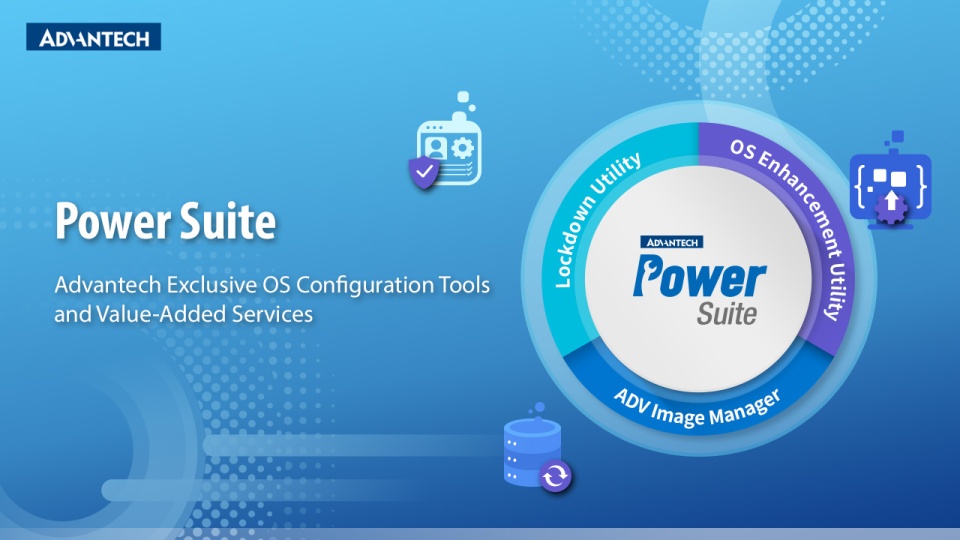 ADVANTECH

Power Suite

Advantech Exclusive OS Configuration Tools and Value-Added Services

Lockdown Utility

OS Enhancement Utility

ADV Image Manager

ADVANTECH
Power
Suite